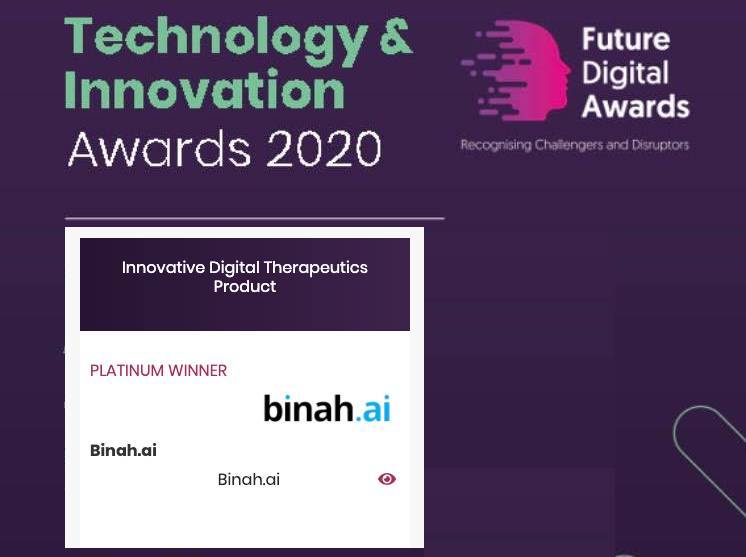 Technology & Innovation Awards 2020

Future Digital Awards

Recognising Challengers and Disruptors

Innovative Digital Therapeutics Product

PLATINUM WINNER

binah.ai

Binah.ai

Binah.ai